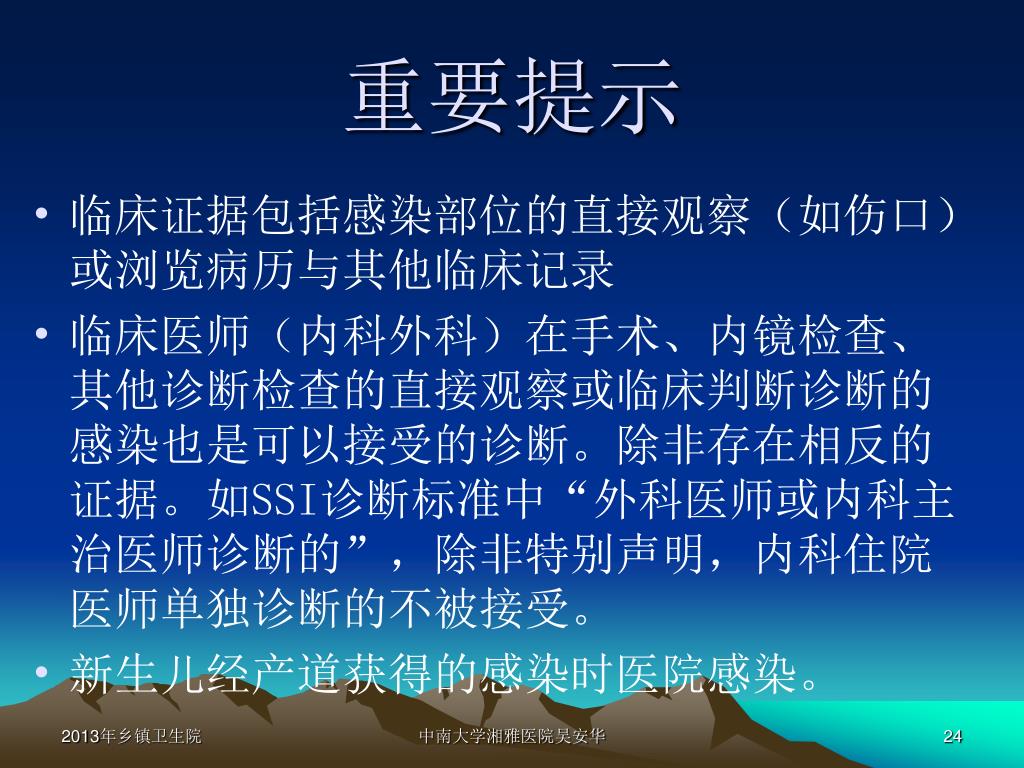 重要提示

• 临床证据包括感染部位的直接观察（如伤口）或浏览病历与其他临床记录

• 临床医师（内科外科）在手术、内镜检查、其他诊断检查的直接观察或临床判断诊断的感染也是可以接受的诊断。除非存在相反的证据。如SSI诊断标准中“外科医师或内科主治医师诊断的”，除非特别声明，内科住院医师单独诊断的不被接受。

• 新生儿经产道获得的感染时医院感染。

2013年乡镇卫生院

中南大学湘雅医院吴安华

24